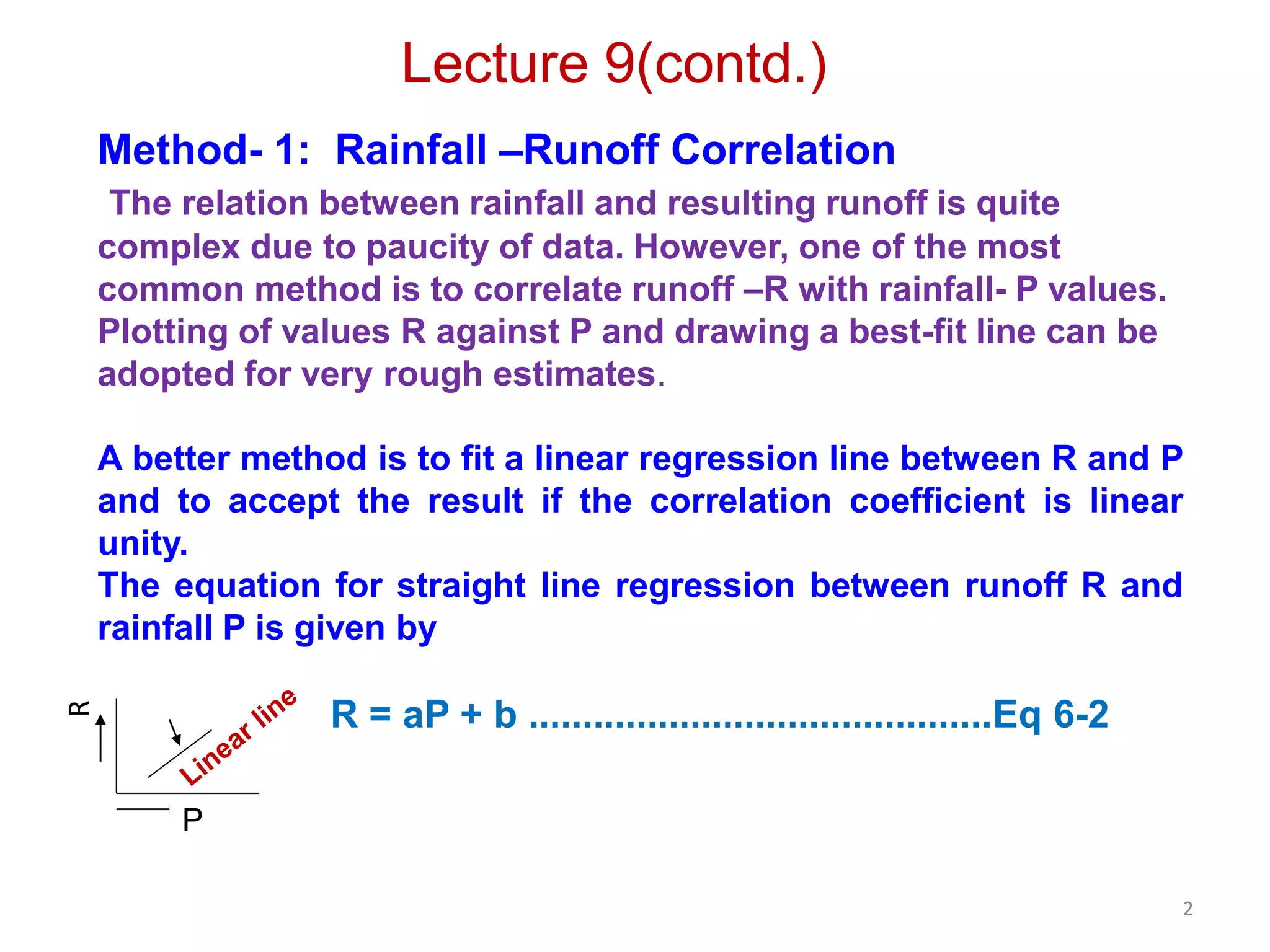 Lecture 9(contd.)

Method- 1: Rainfall –Runoff Correlation

The relation between rainfall and resulting runoff is quite complex due to paucity of data. However, one of the most common method is to correlate runoff –R with rainfall- P values. Plotting of values R against P and drawing a best-fit line can be adopted for very rough estimates.

A better method is to fit a linear regression line between R and P and to accept the result if the correlation coefficient is linear unity.
The equation for straight line regression between runoff R and rainfall P is given by

R

Linear line

P

R = aP + b ........................................Eq 6-2

2